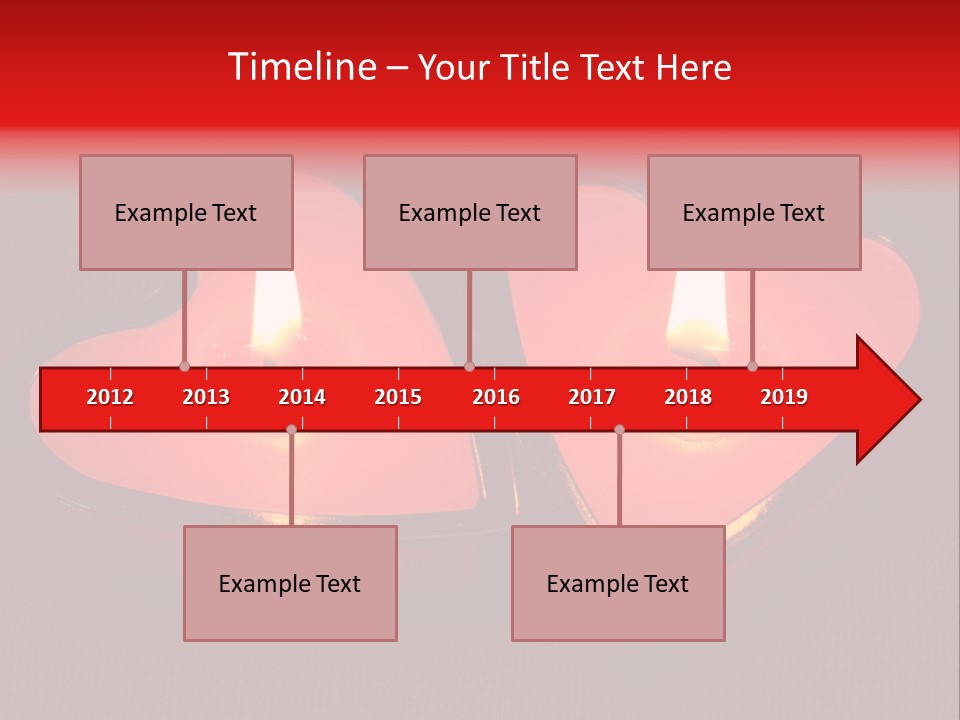 Timeline – Your Title Text Here

Example Text

Example Text

Example Text

2012 2013 2014 2015 2016 2017 2018 2019

Example Text

Example Text